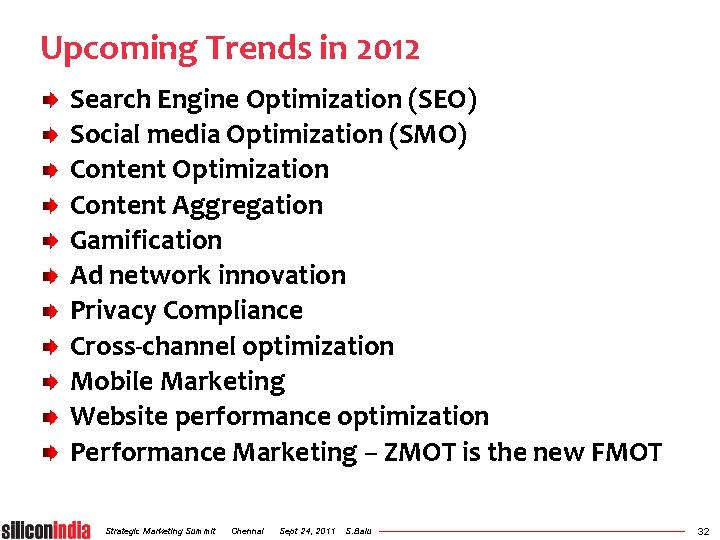 Upcoming Trends in 2012

Search Engine Optimization (SEO)
Social media Optimization (SMO)
Content Optimization
Content Aggregation
Gamification
Ad network innovation
Privacy Compliance
Cross-channel optimization
Mobile Marketing
Website performance optimization
Performance Marketing – ZMOT is the new FMOT

siliconindia Strategic Marketing Summit Chennai Sept 24, 2011 S.Balu 32